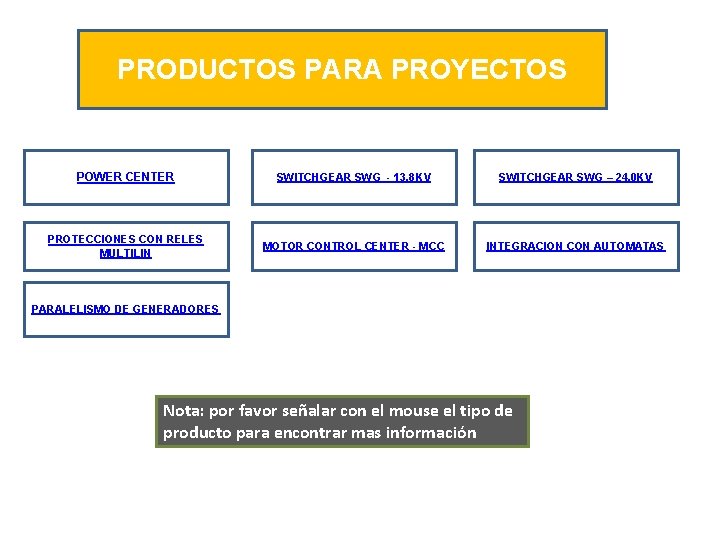 PRODUCTOS PARA PROYECTOS

POWER CENTER

SWITCHGEAR SWG - 13.8KV

SWITCHGEAR SWG – 24.0KV

PROTECCIONES CON RELES MULTILIN

MOTOR CONTROL CENTER - MCC

INTEGRACION CON AUTOMATAS

PARALELISMO DE GENERADORES

Nota: por favor señalar con el mouse el tipo de producto para encontrar mas información